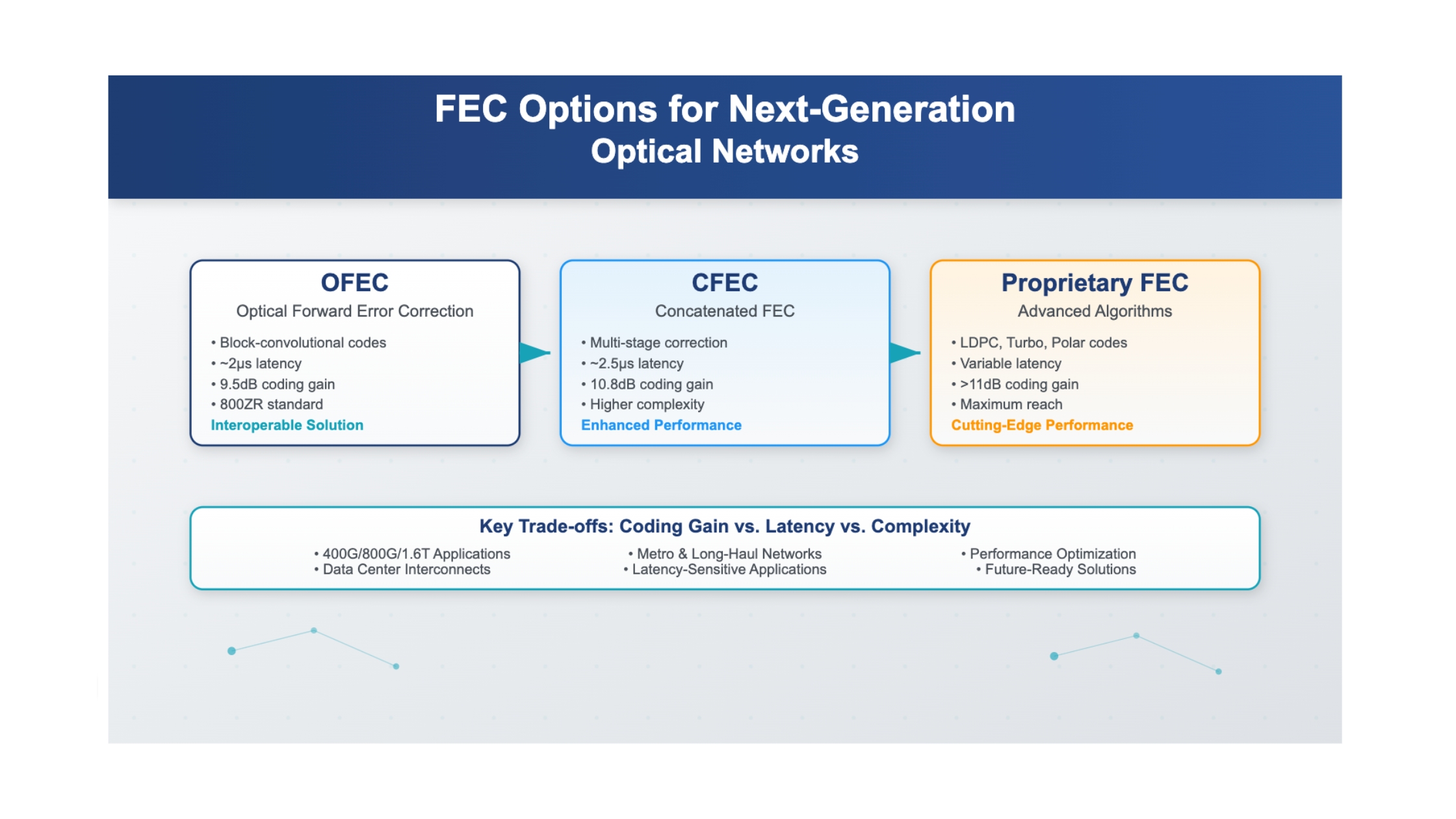 FEC Options for Next-Generation
Optical Networks

OFEC
Optical Forward Error Correction
• Block-convolutional codes
• ~2μs latency
• 9.5dB coding gain
• 800ZR standard
Interoperable Solution

CFEC
Concatenated FEC
• Multi-stage correction
• ~2.5μs latency
• 10.8dB coding gain
• Higher complexity
Enhanced Performance

Proprietary FEC
Advanced Algorithms
• LDPC, Turbo, Polar codes
• Variable latency
• >11dB coding gain
• Maximum reach
Cutting-Edge Performance

Key Trade-offs: Coding Gain vs. Latency vs. Complexity
• 400G/800G/1.6T Applications
• Data Center Interconnects
• Metro & Long-Haul Networks
• Latency-Sensitive Applications
• Performance Optimization
• Future-Ready Solutions